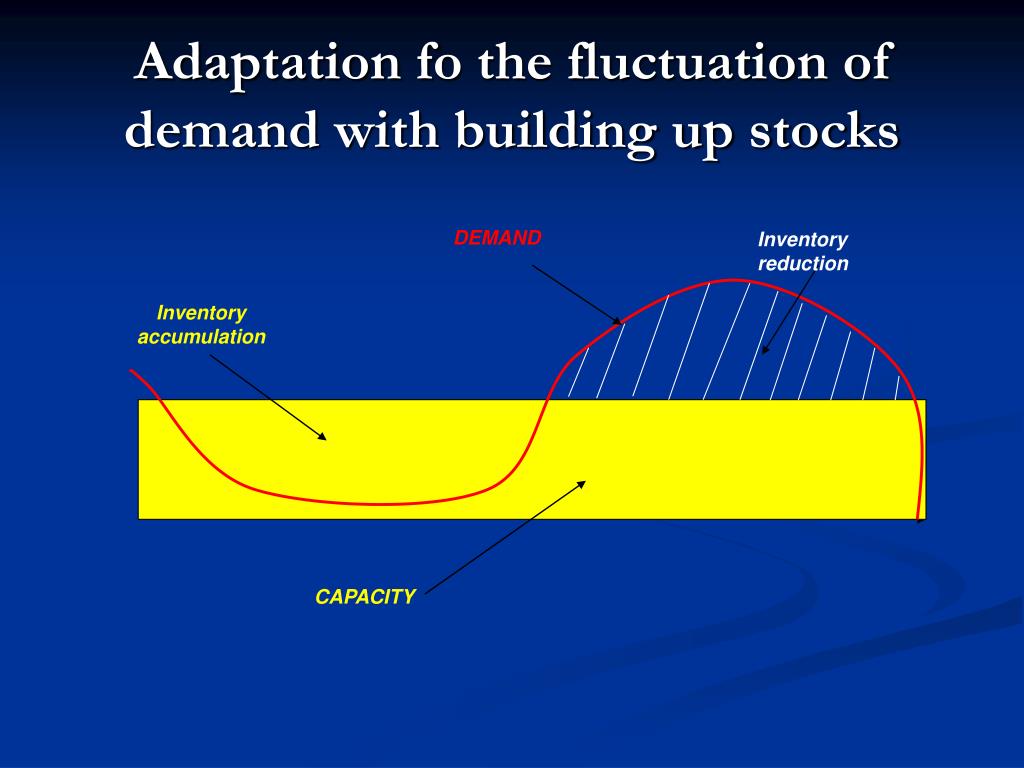 Adaptation fo the fluctuation of demand with building up stocks

DEMAND

Inventory reduction

Inventory accumulation

CAPACITY